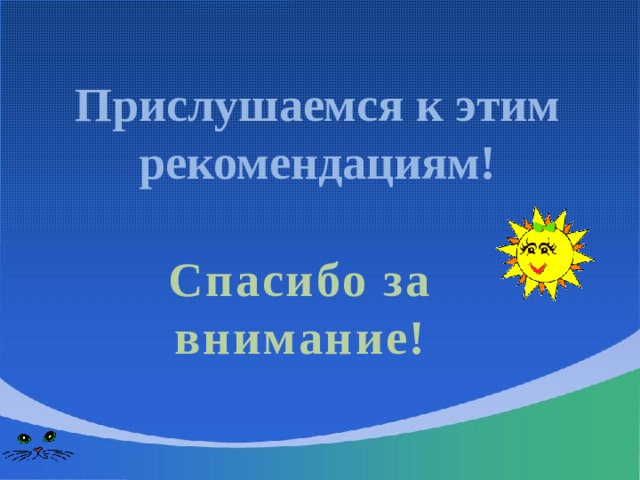 Прислушаемся к этим рекомендациям!

Спасибо за внимание!